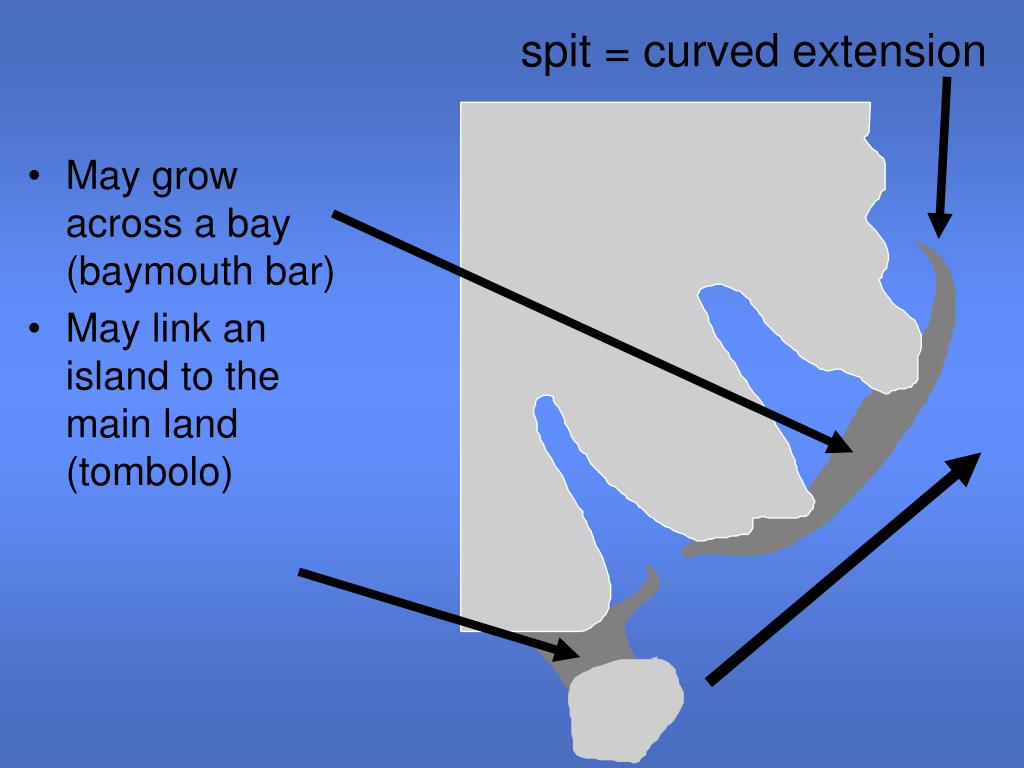 spit = curved extension

• May grow across a bay (baymouth bar)
• May link an island to the main land (tombolo)